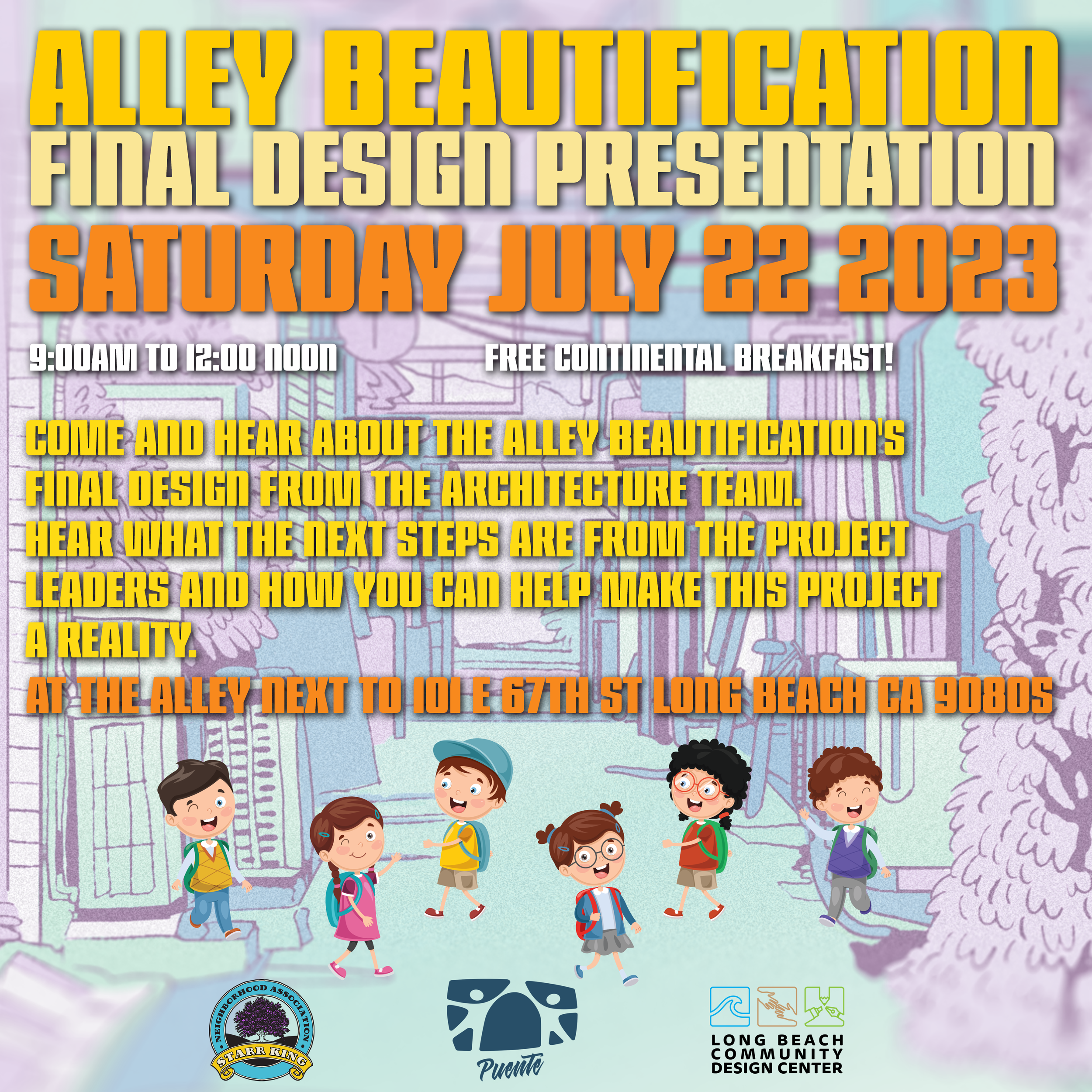 ALLEY BEAUTIFICATION
FINAL DESIGN PRESENTATION
SATURDAY JULY 22 2023

9:00AM TO 12:00 NOON

FREE CONTINENTAL BREAKFAST!

COME AND HEAR ABOUT THE ALLEY BEAUTIFICATION'S FINAL DESIGN FROM THE ARCHITECTURE TEAM. HEAR WHAT THE NEXT STEPS ARE FROM THE PROJECT LEADERS AND HOW YOU CAN HELP MAKE THIS PROJECT A REALITY.

AT THE ALLEY NEXT TO 101 E 67TH ST LONG BEACH CA 90805

NEIGHBORHOOD ASSOCIATION
STARR KING

Puente

LONG BEACH
COMMUNITY
DESIGN CENTER